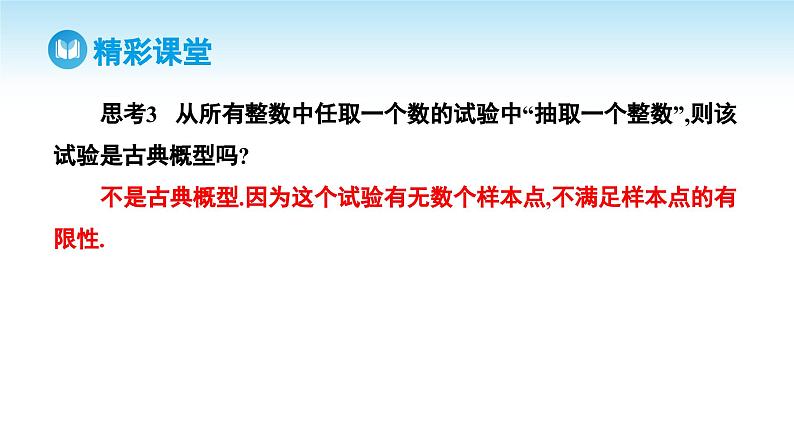 精彩课堂

思考3 从所有整数中任取一个数的试验中“抽取一个整数”,则该试验是古典概型吗?

不是古典概型.因为这个试验有无数个样本点,不满足样本点的有限性.